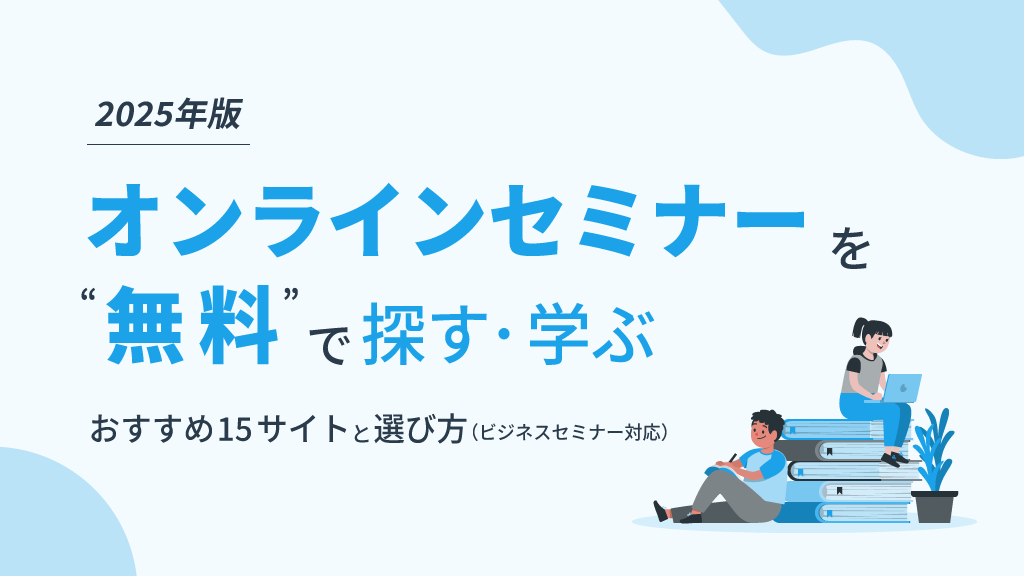 2025年版

オンラインセミナーを
“無料”で探す･学ぶ

おすすめ15サイトと選び方（ビジネスセミナー対応）